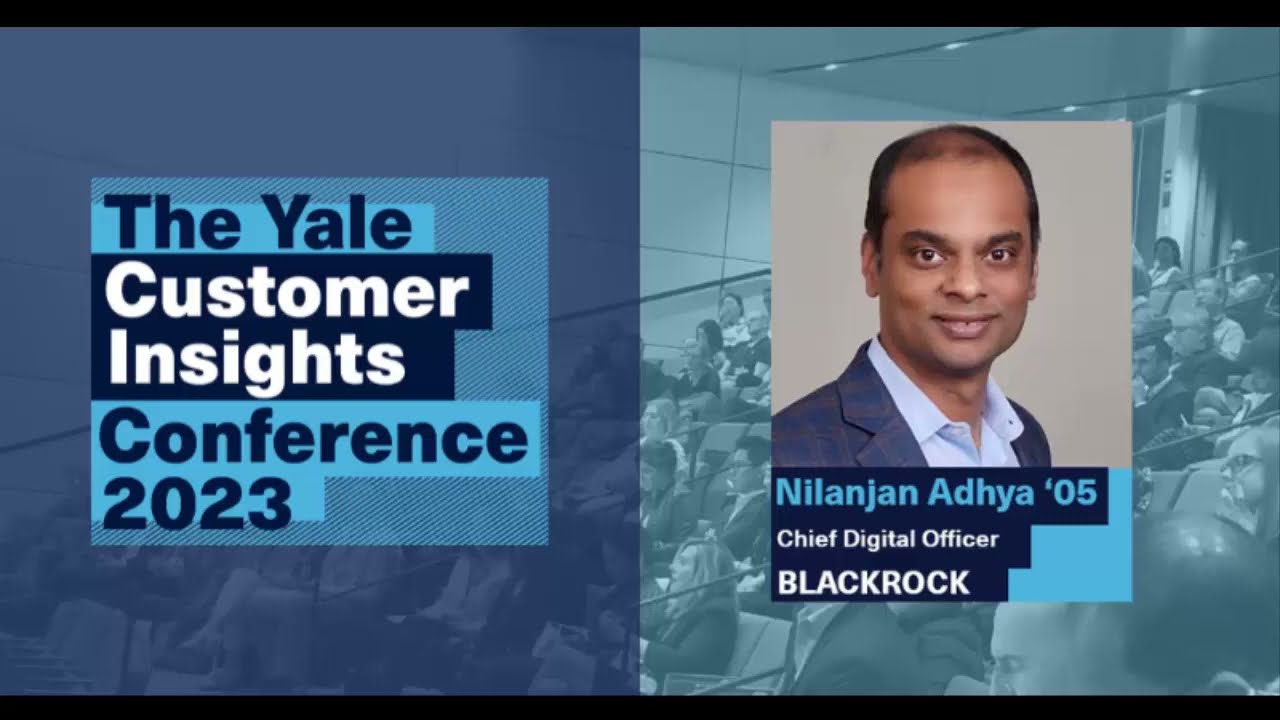 The Yale Customer Insights Conference 2023

Nilanjan Adhya ‘05
Chief Digital Officer
BLACKROCK